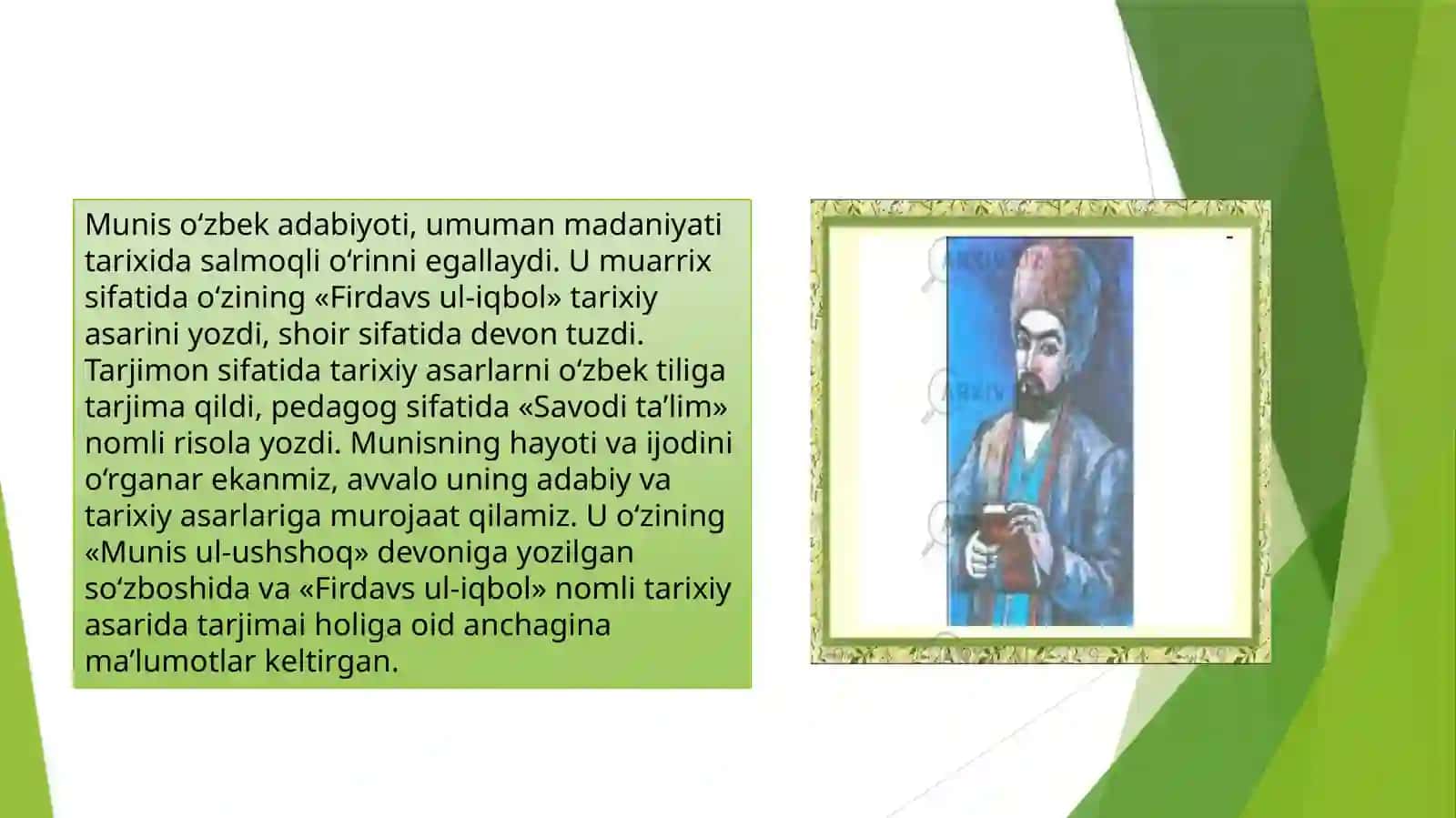 Munis oʻzbek adabiyoti, umuman madaniyati tarixida salmoqli oʻrinni egallaydi. U muarrix sifatida oʻzining «Firdavs ul-iqbol» tarixiy asarini yozdi, shoir sifatida devon tuzdi. Tarjimon sifatida tarixiy asarlarni oʻzbek tiliga tarjima qildi, pedagog sifatida «Savodi taʼlim» nomli risola yozdi. Munisning hayoti va ijodini oʻrganar ekanmiz, avvalo uning adabiy va tarixiy asarlariga murojaat qilamiz. U oʻzining «Munis ul-ushshoq» devoniga yozilgan soʻzboshida va «Firdavs ul-iqbol» nomli tarixiy asarida tarjimai holiga oid anchagina maʼlumotlar keltirgan.

ARXIV.UZ

ARXIV